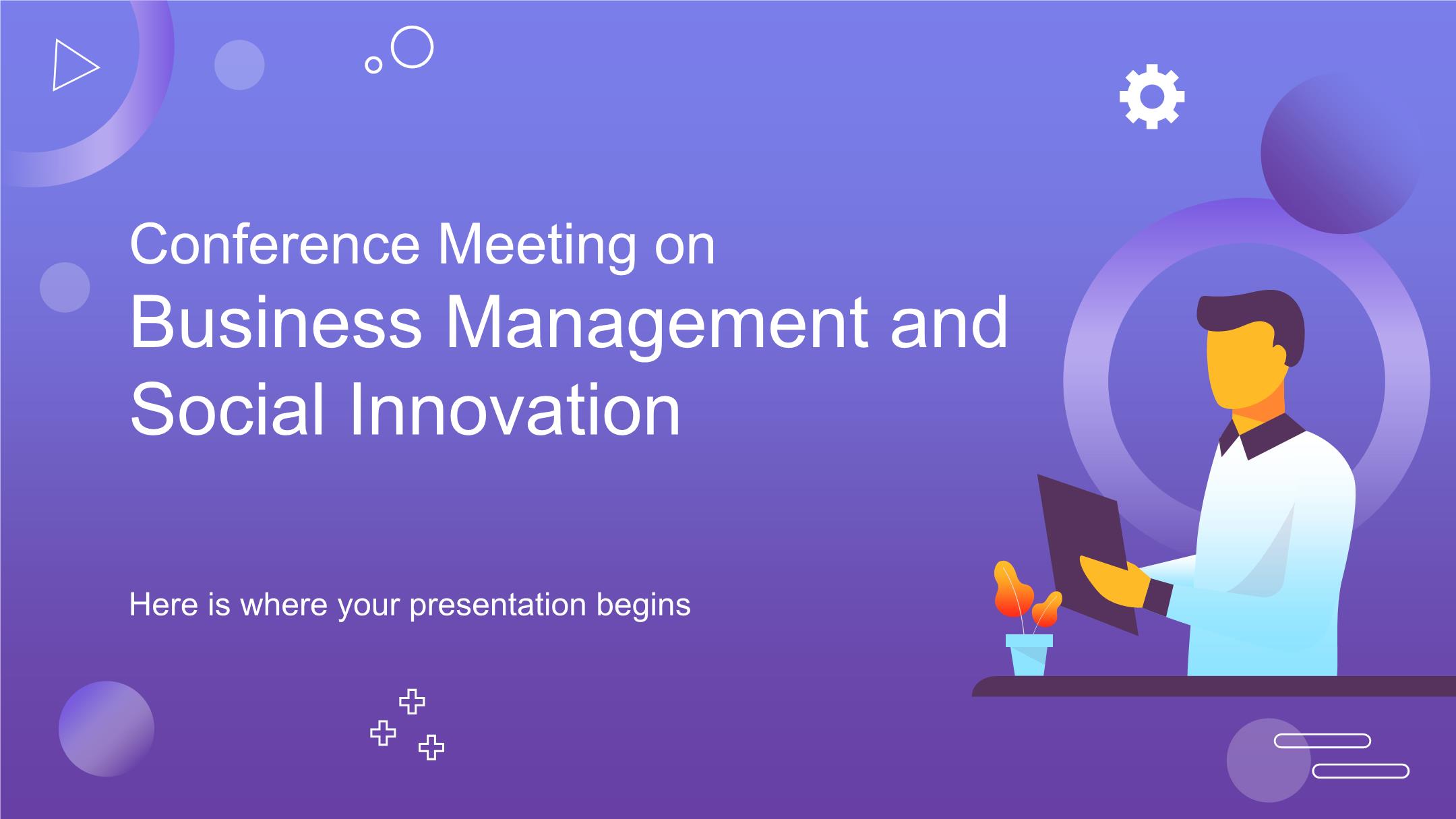 Conference Meeting on
Business Management and Social Innovation

Here is where your presentation begins